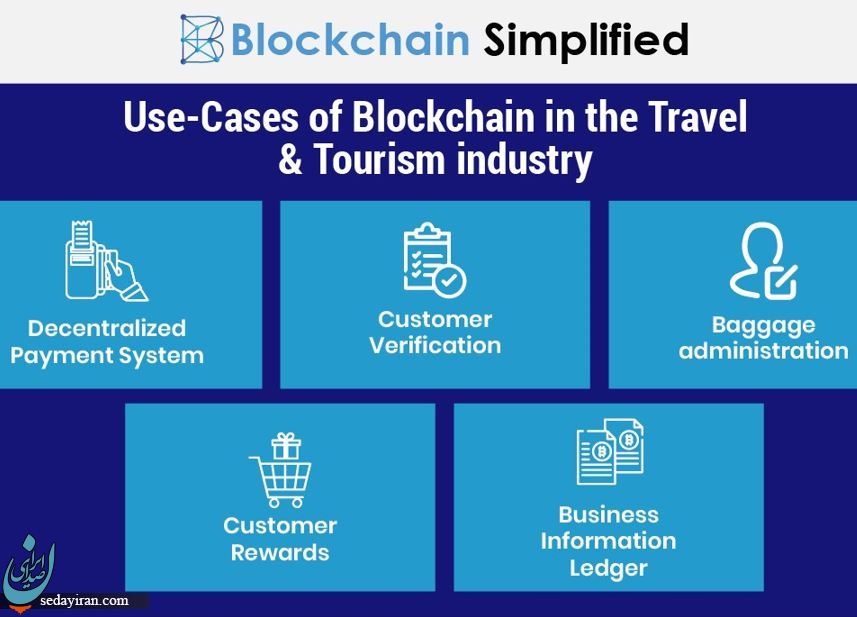 Blockchain Simplified

Use-Cases of Blockchain in the Travel & Tourism industry

Decentralized Payment System

Customer Verification

Baggage administration

Customer Rewards

Business Information Ledger

صدای ایران

sedayiran.com